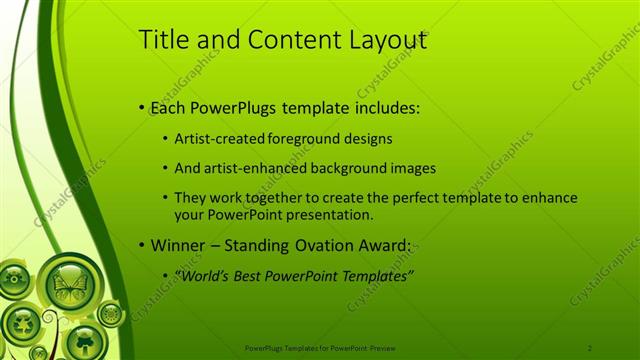 Title and Content Layout

• Each PowerPlugs template includes:

• Artist-created foreground designs

• And artist-enhanced background images

• They work together to create the perfect template to enhance your PowerPoint presentation.

• Winner – Standing Ovation Award:

• *"World's Best PowerPoint Templates"*

PowerPlugs Templates for PowerPoint Preview

2

CrystalGraphics